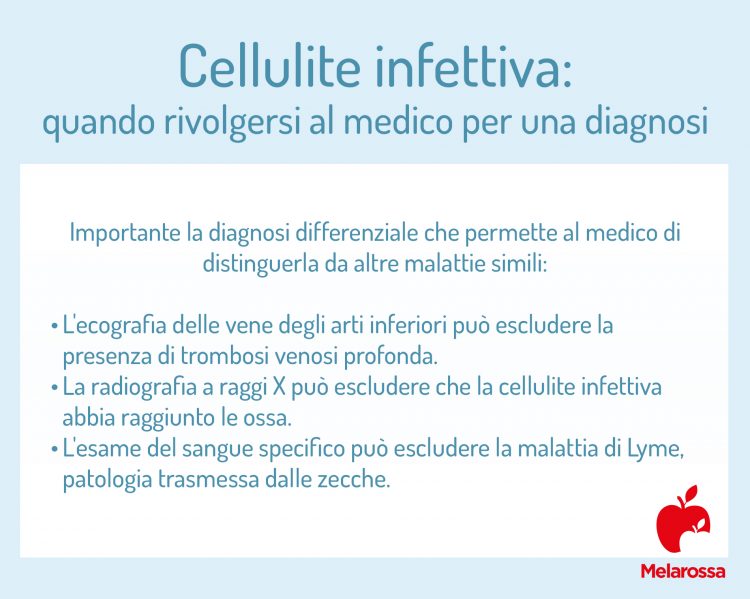 Cellulite infettiva:
quando rivolgersi al medico per una diagnosi

Importante la diagnosi differenziale che permette al medico di distinguerla da altre malattie simili:

• L'ecografia delle vene degli arti inferiori può escludere la presenza di trombosi venosi profonda.
• La radiografia a raggi X può escludere che la cellulite infettiva abbia raggiunto le ossa.
• L'esame del sangue specifico può escludere la malattia di Lyme, patologia trasmessa dalle zecche.

Melarossa